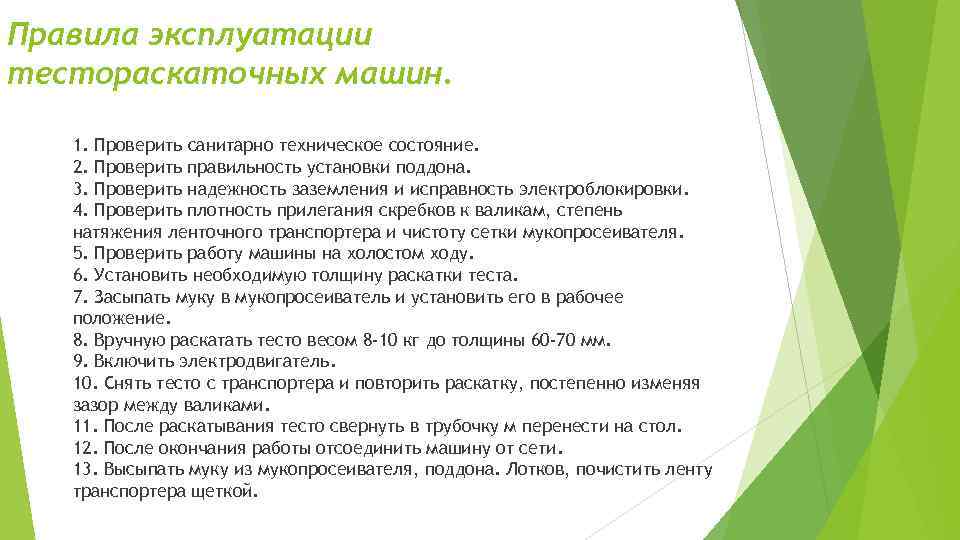 Правила эксплуатации тестораскаточных машин.

1. Проверить санитарно техническое состояние.
2. Проверить правильность установки поддона.
3. Проверить надежность заземления и исправность электроблокировки.
4. Проверить плотность прилегания скребков к валикам, степень натяжения ленточного транспортера и чистоту сетки мукопросеивателя.
5. Проверить работу машины на холостом ходу.
6. Установить необходимую толщину раскатки теста.
7. Засыпать муку в мукопросеиватель и установить его в рабочее положение.
8. Вручную раскатать тесто весом 8-10 кг до толщины 60-70 мм.
9. Включить электродвигатель.
10. Снять тесто с транспортера и повторить раскатку, постепенно изменяя зазор между валиками.
11. После раскатывания тесто свернуть в трубочку м перенести на стол.
12. После окончания работы отсоединить машину от сети.
13. Высыпать муку из мукопросеивателя, поддона. Лотков, почистить ленту транспортера щеткой.